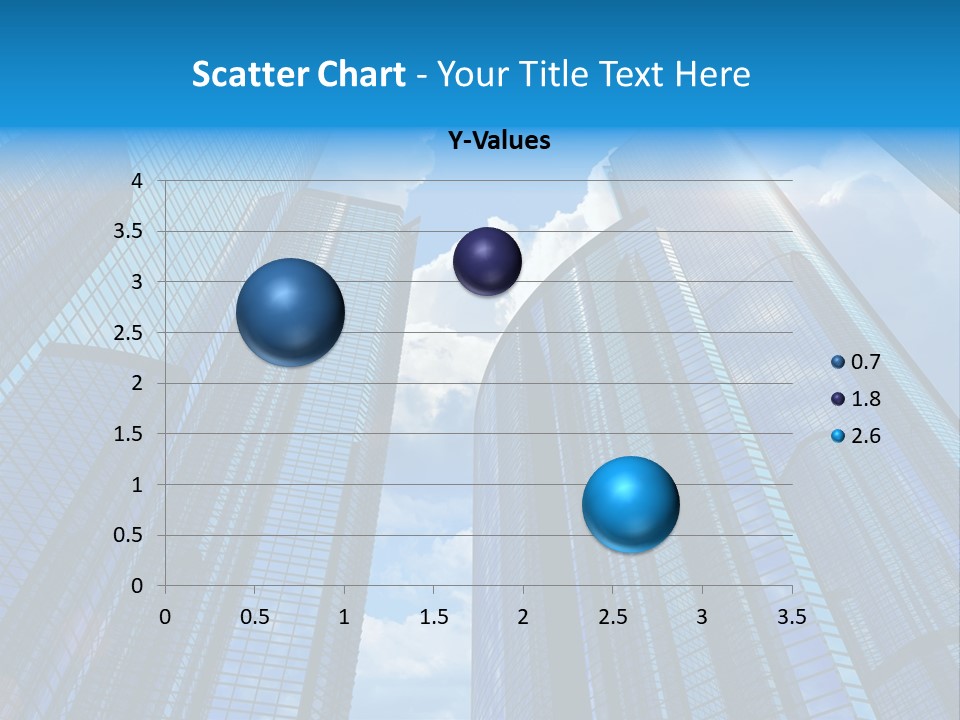 Scatter Chart - Your Title Text Here

Y-Values

4
3.5
3
2.5
2
1.5
1
0.5
0

0 0.5 1 1.5 2 2.5 3 3.5

0.7
1.8
2.6